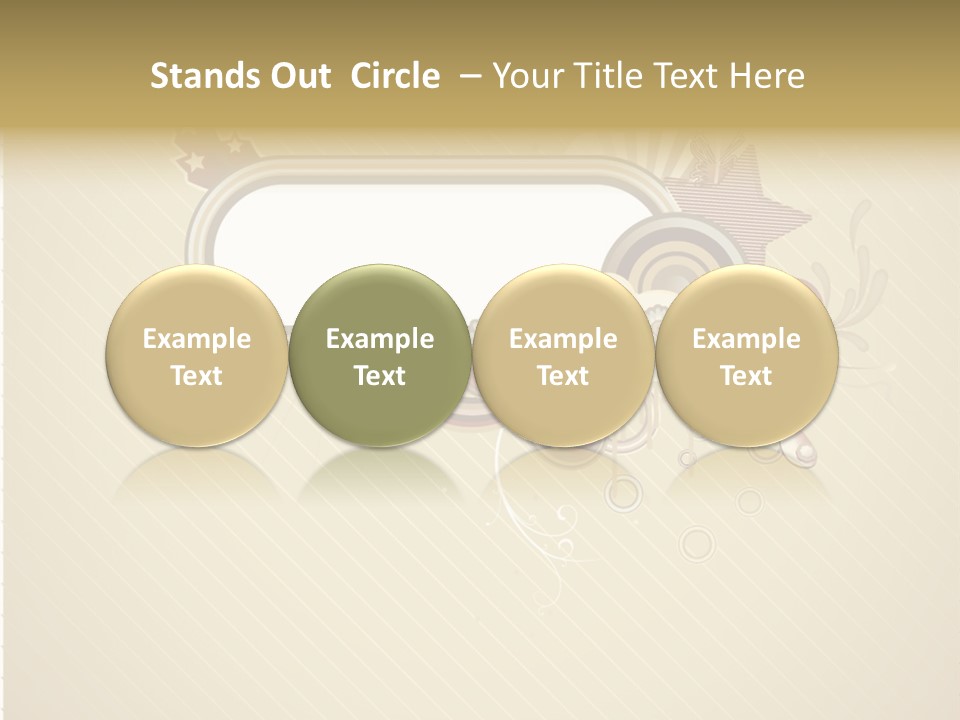 Stands Out Circle – Your Title Text Here

Example Text

Example Text

Example Text

Example Text